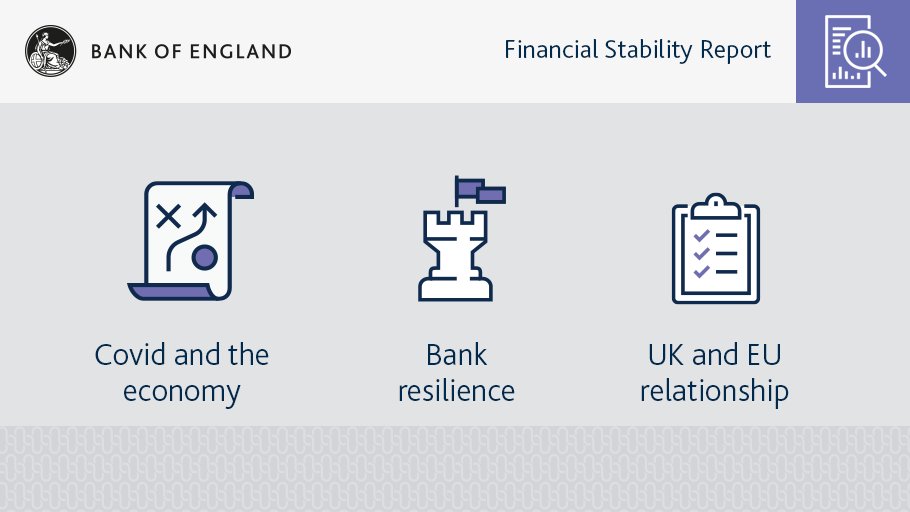 BANK OF ENGLAND

Financial Stability Report

Covid and the economy

Bank resilience

UK and EU relationship